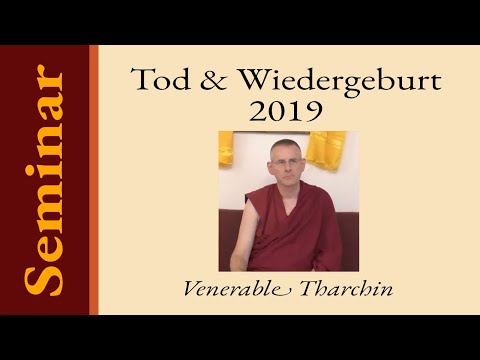 Seminar

Tod & Wiedergeburt
2019

Venerable Tharchin